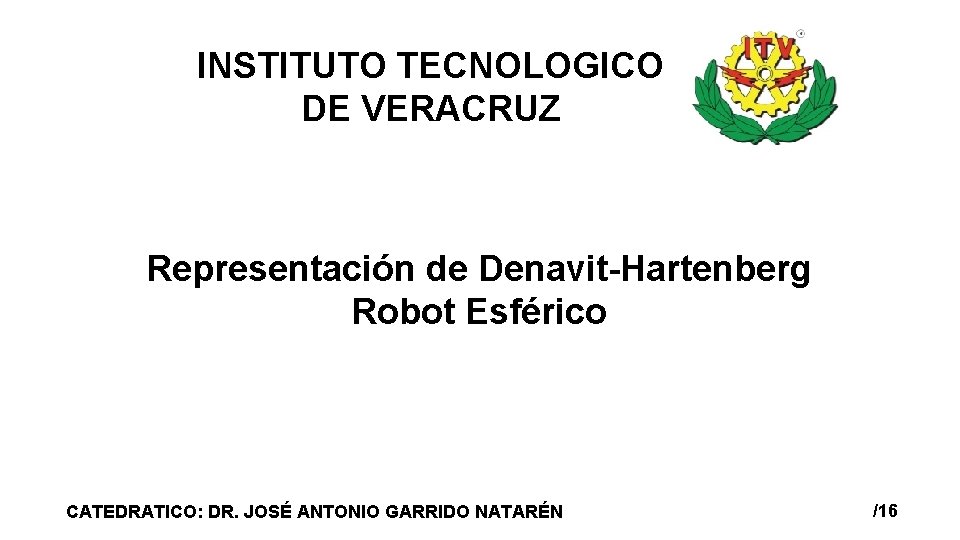 INSTITUTO TECNOLOGICO DE VERACRUZ

ITV

Representación de Denavit-Hartenberg Robot Esférico

CATEDRATICO: DR. JOSÉ ANTONIO GARRIDO NATARÉN

/16